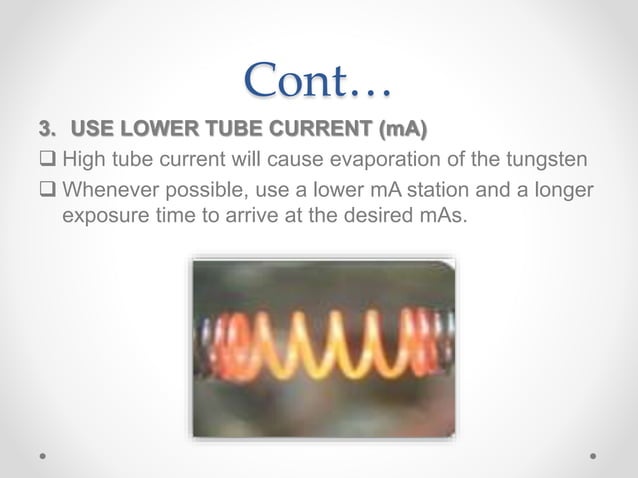 Cont…

3. USE LOWER TUBE CURRENT (mA)

❑ High tube current will cause evaporation of the tungsten

❑ Whenever possible, use a lower mA station and a longer exposure time to arrive at the desired mAs.